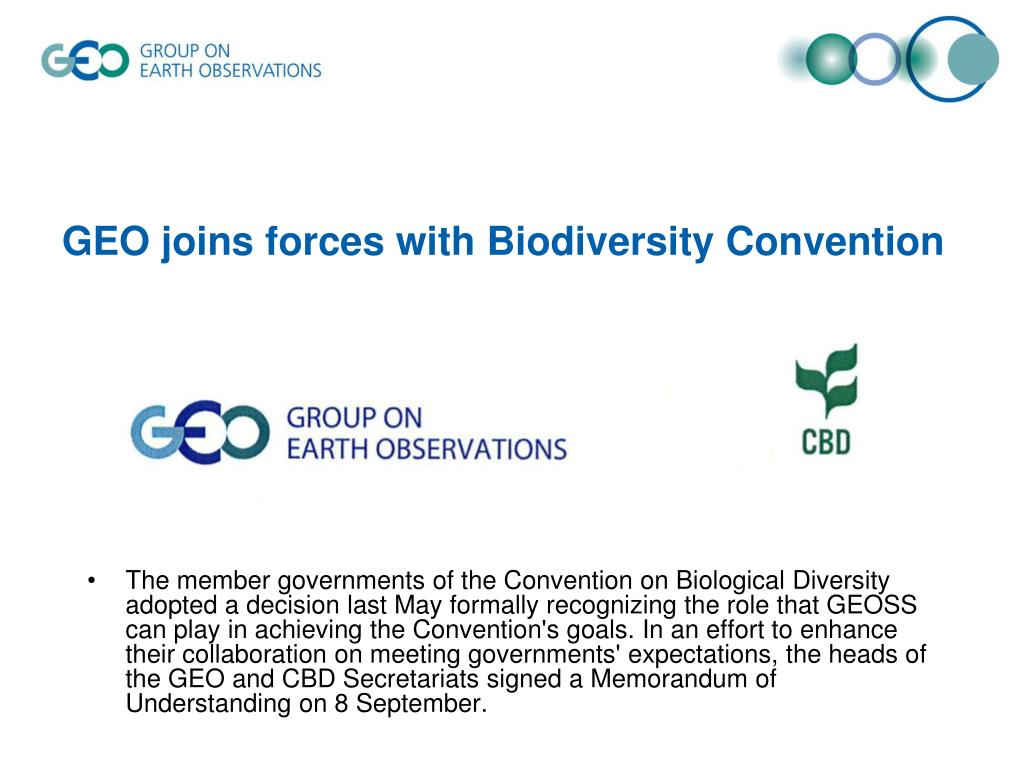 GEO GROUP ON EARTH OBSERVATIONS

GEO joins forces with Biodiversity Convention

GEO GROUP ON EARTH OBSERVATIONS

CBD

• The member governments of the Convention on Biological Diversity adopted a decision last May formally recognizing the role that GEOSS can play in achieving the Convention's goals. In an effort to enhance their collaboration on meeting governments' expectations, the heads of the GEO and CBD Secretariats signed a Memorandum of Understanding on 8 September.